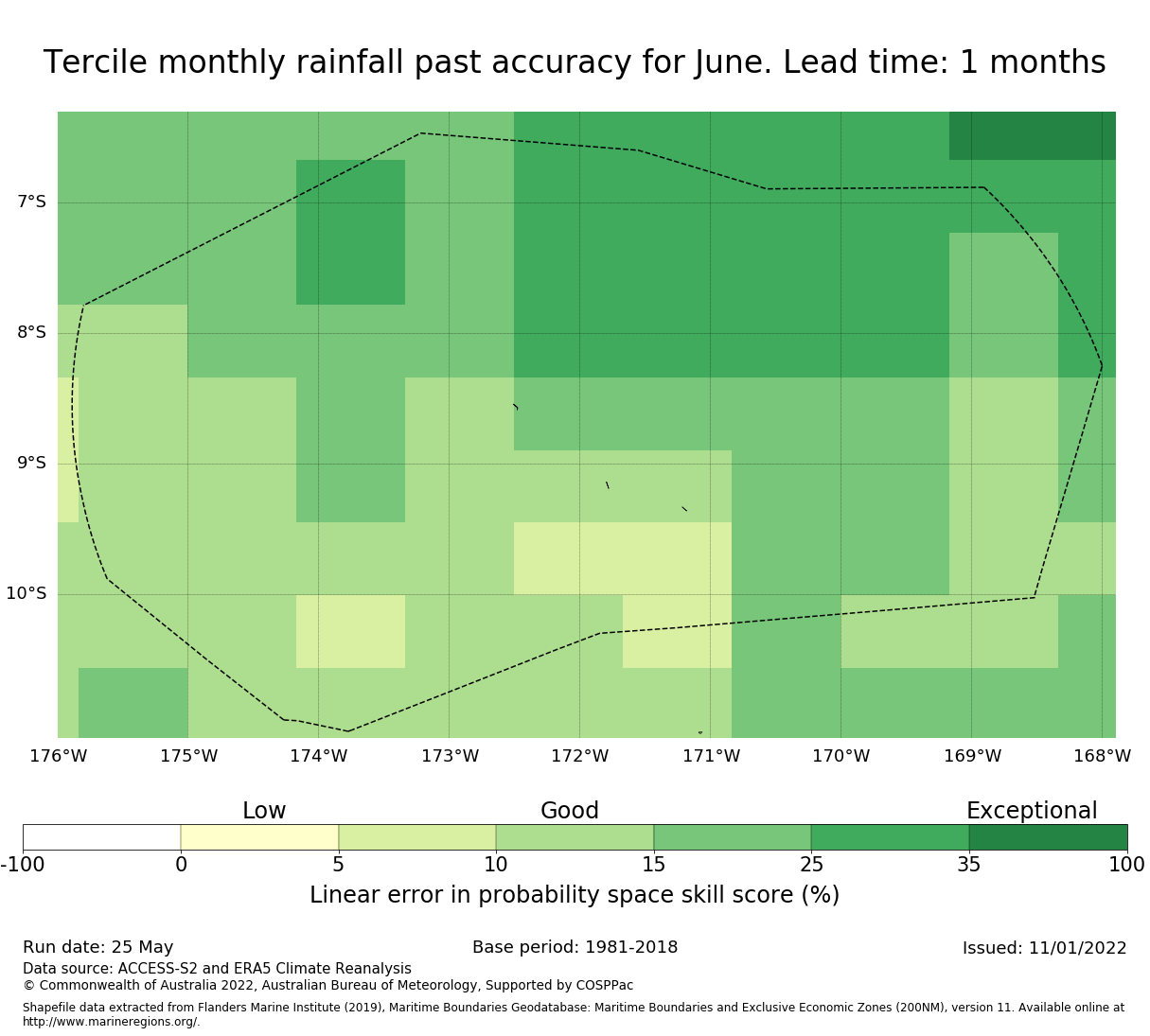 Tercile monthly rainfall past accuracy for June. Lead time: 1 months

7°S
8°S
9°S
10°S

176°W 175°W 174°W 173°W 172°W 171°W 170°W 169°W 168°W

Low
Good
Exceptional

-100 0 5 10 15 25 35 100

Linear error in probability space skill score (%)

Run date: 25 May
Base period: 1981-2018
Issued: 11/01/2022

Data source: ACCESS-S2 and ERA5 Climate Reanalysis
© Commonwealth of Australia 2022, Australian Bureau of Meteorology, Supported by COSPPac

Shapefile data extracted from Flanders Marine Institute (2019), Maritime Boundaries Geodatabase: Maritime Boundaries and Exclusive Economic Zones (200NM), version 11. Available online at http://www.marineregions.org/.